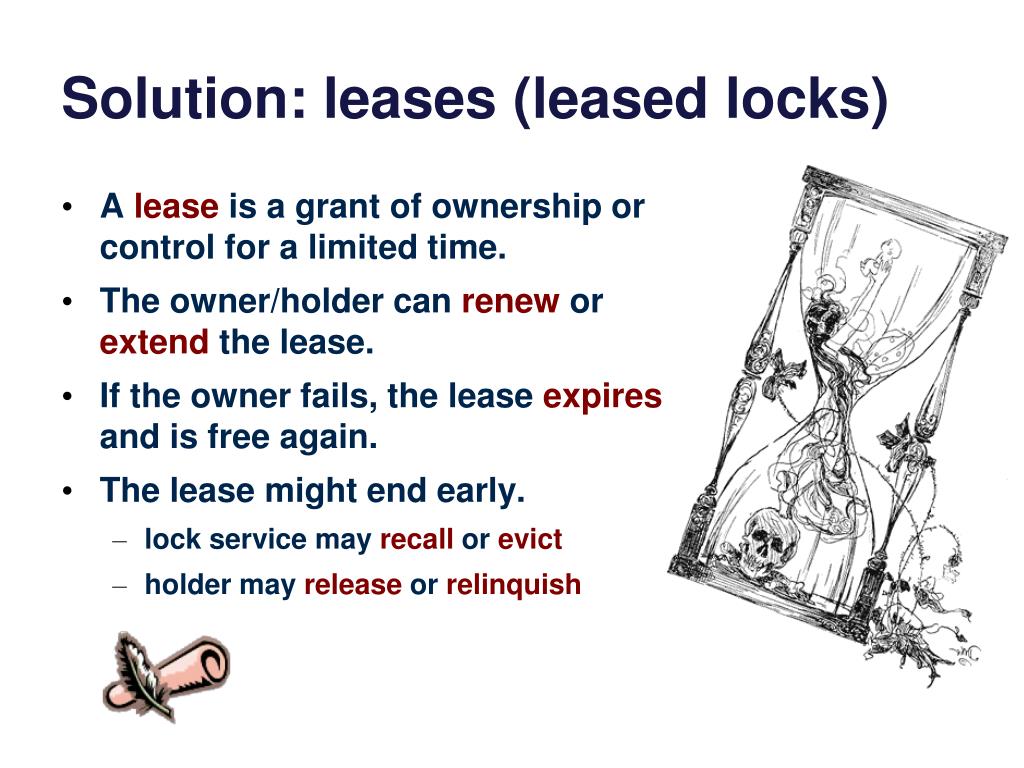 Solution: leases (leased locks)

• A lease is a grant of ownership or control for a limited time.
• The owner/holder can renew or extend the lease.
• If the owner fails, the lease expires and is free again.
• The lease might end early.
  – lock service may recall or evict
  – holder may release or relinquish